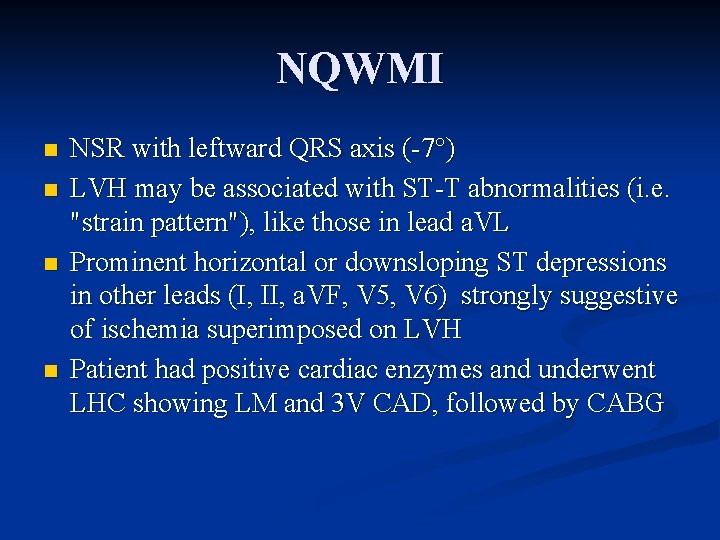 NQWMI

- NSR with leftward QRS axis (-7°)
- LVH may be associated with ST-T abnormalities (i.e. "strain pattern"), like those in lead aVL
- Prominent horizontal or downsloping ST depressions in other leads (I, II, aVF, V5, V6) strongly suggestive of ischemia superimposed on LVH
- Patient had positive cardiac enzymes and underwent LHC showing LM and 3V CAD, followed by CABG